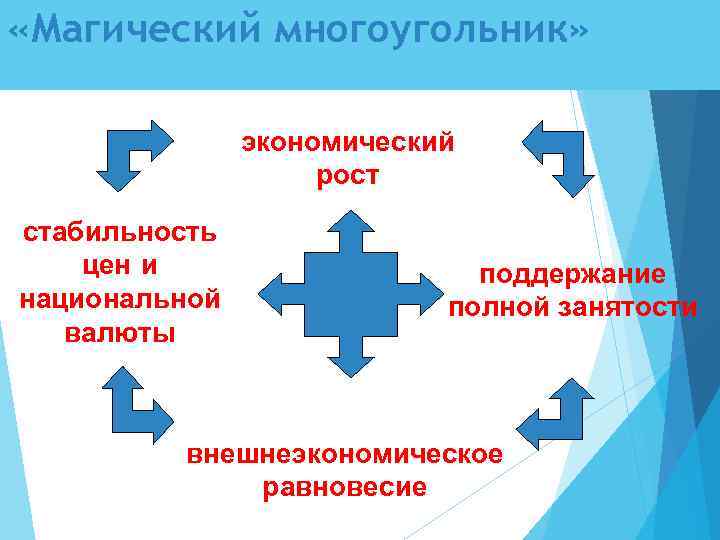 «Магический многоугольник»

экономический рост

стабильность цен и национальной валюты

поддержание полной занятости

внешнеэкономическое равновесие